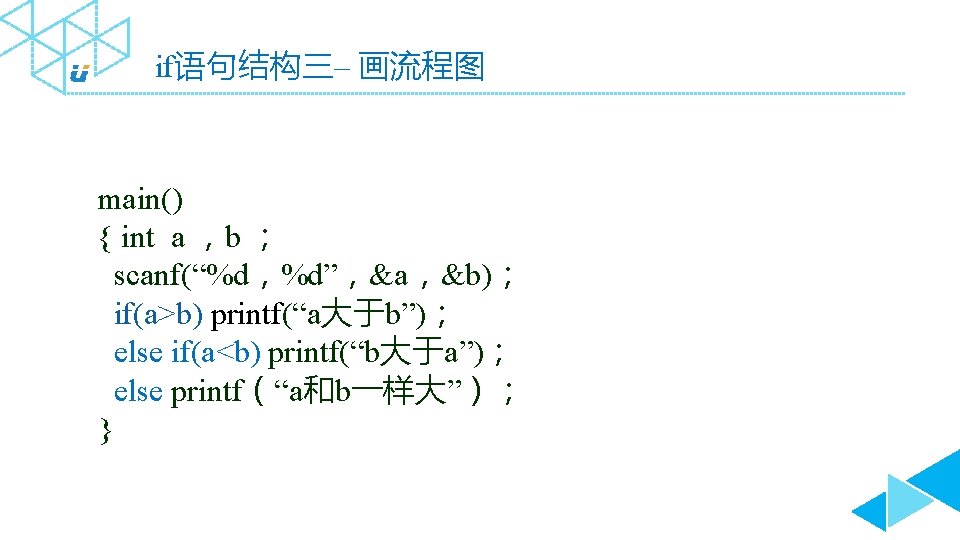 if语句结构三– 画流程图

main()
{ int a ，b ；
scanf(“%d，%d”，&a，&b)；
if(a>b) printf(“a大于b”)；
else if(a<b) printf(“b大于a”)；
else printf（“a和b一样大”）；
}